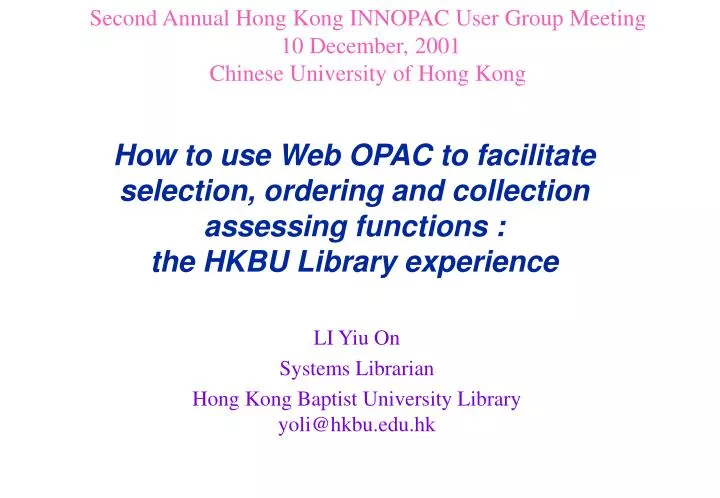 Second Annual Hong Kong INNOPAC User Group Meeting
10 December, 2001
Chinese University of Hong Kong

How to use Web OPAC to facilitate selection, ordering and collection assessing functions :
the HKBU Library experience

LI Yiu On
Systems Librarian
Hong Kong Baptist University Library
yoli@hkbu.edu.hk